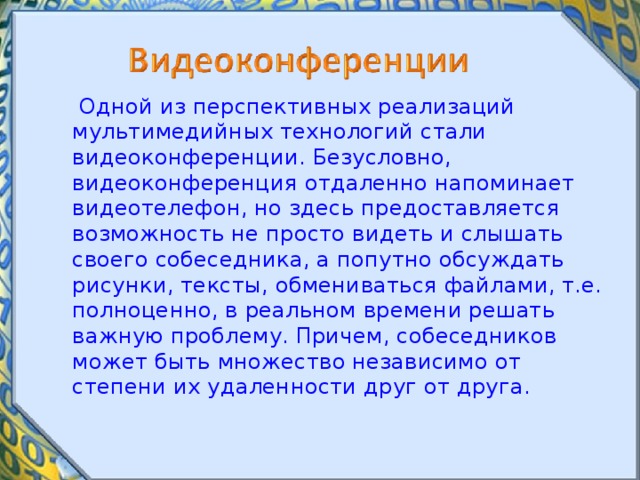 Видеоконференции

Одной из перспективных реализаций мультимедийных технологий стали видеоконференции. Безусловно, видеоконференция отдаленно напоминает видеотелефон, но здесь предоставляется возможность не просто видеть и слышать своего собеседника, а попутно обсуждать рисунки, тексты, обмениваться файлами, т.е. полноценно, в реальном времени решать важную проблему. Причем, собеседников может быть множество независимо от степени их удаленности друг от друга.